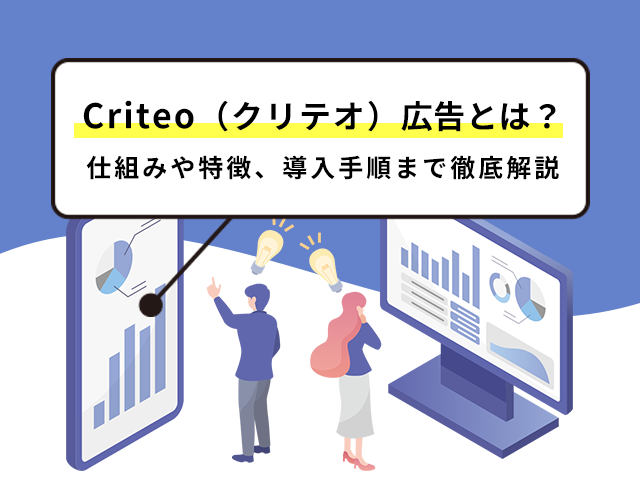 Criteo（クリテオ）広告とは？
仕組みや特徴、導入手順まで徹底解説